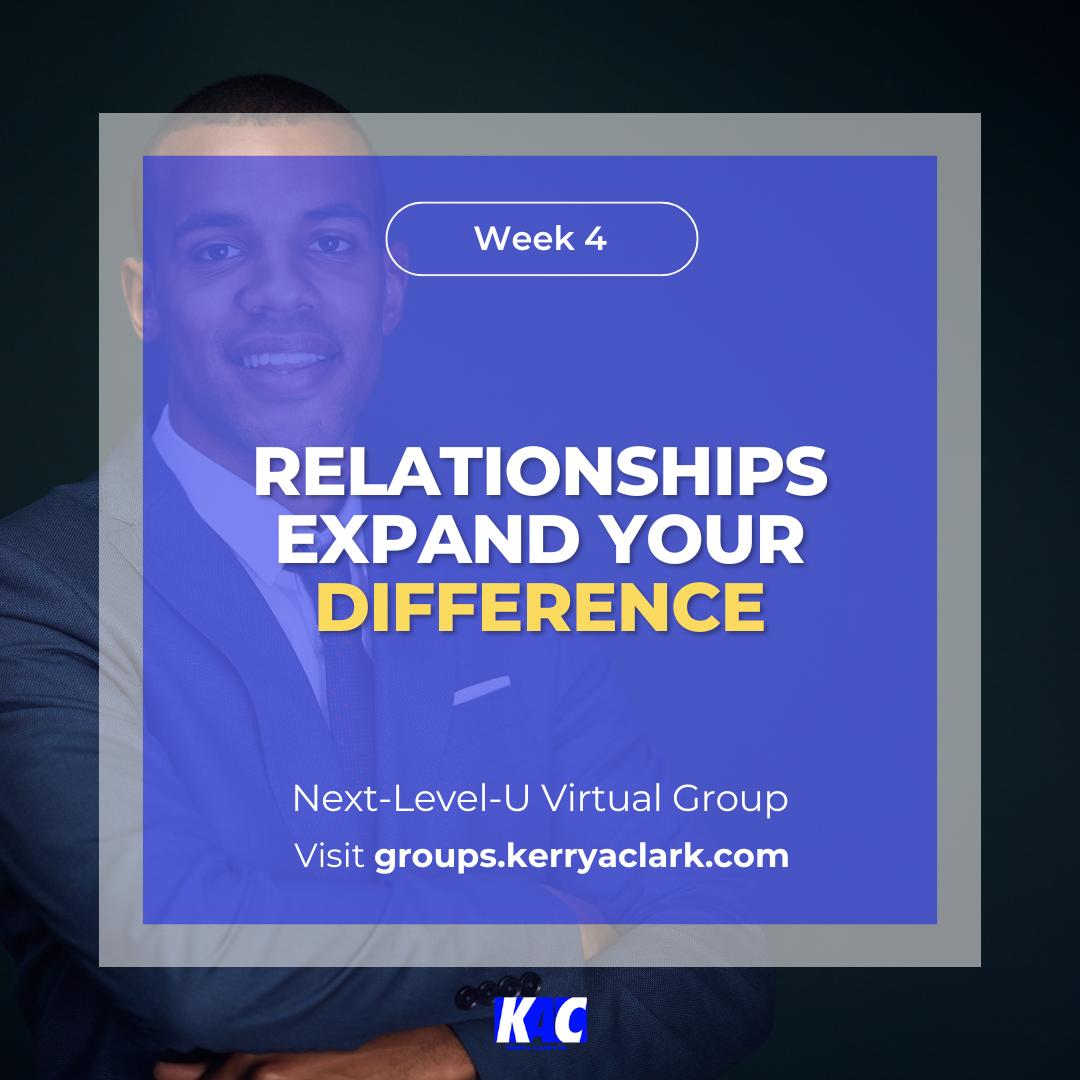 Week 4

RELATIONSHIPS EXPAND YOUR DIFFERENCE

Next-Level-U Virtual Group
Visit groups.kerryaclark.com

KAC